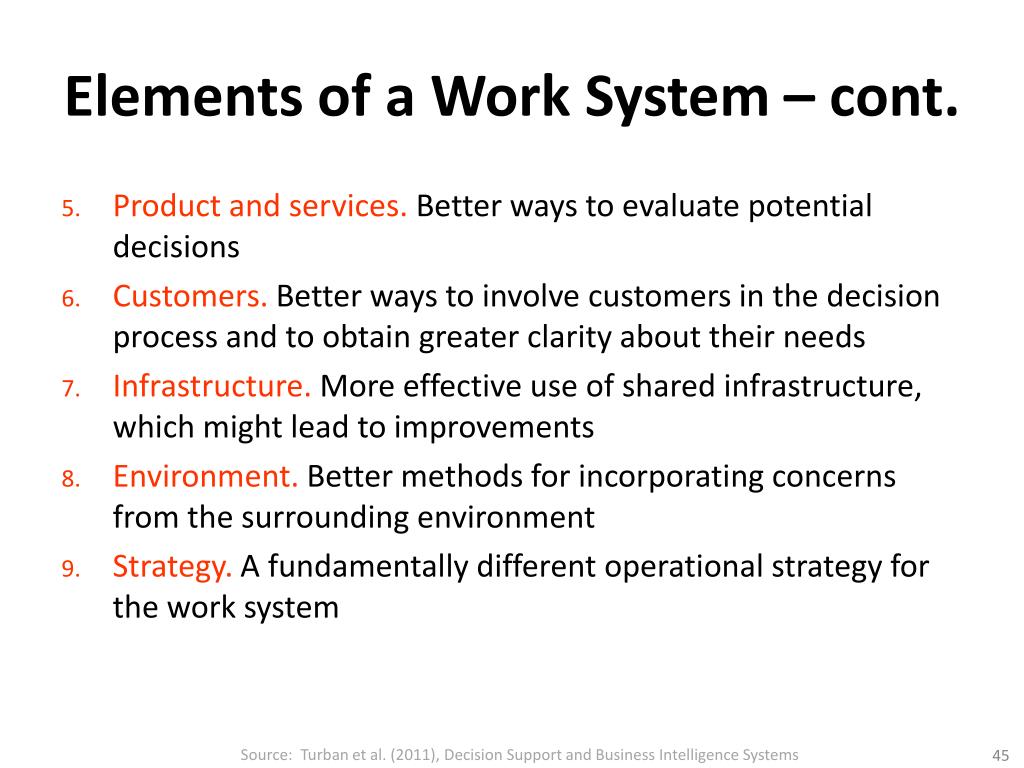 Elements of a Work System – cont.

5. Product and services. Better ways to evaluate potential decisions
6. Customers. Better ways to involve customers in the decision process and to obtain greater clarity about their needs
7. Infrastructure. More effective use of shared infrastructure, which might lead to improvements
8. Environment. Better methods for incorporating concerns from the surrounding environment
9. Strategy. A fundamentally different operational strategy for the work system

Source: Turban et al. (2011), Decision Support and Business Intelligence Systems

45